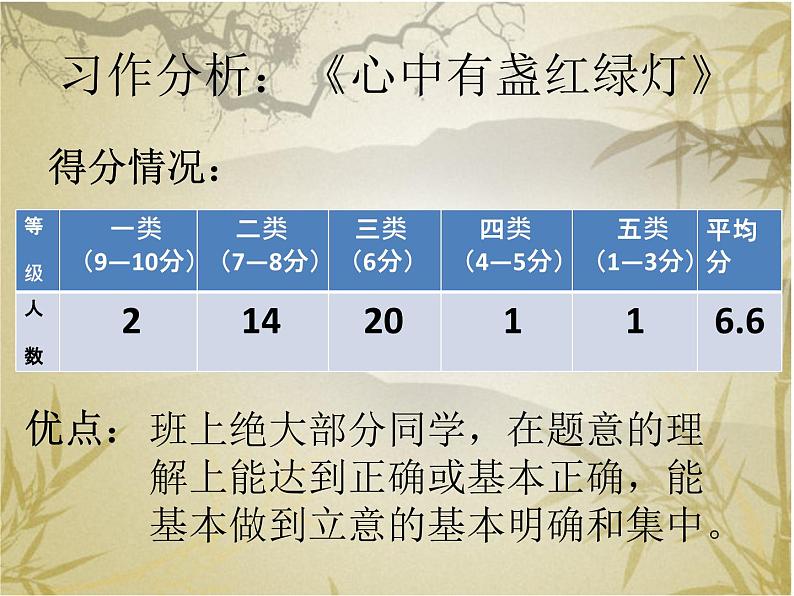 习作分析：《心中有盏红绿灯》

得分情况：

| 等级 | 一类（9—10分） | 二类（7—8分） | 三类（6分） | 四类（4—5分） | 五类（1—3分） | 平均分 |
|---|---|---|---|---|---|---|
| 人数 | 2 | 14 | 20 | 1 | 1 | 6.6 |

优点：班上绝大部分同学，在题意的理解上能达到正确或基本正确，能基本做到立意的基本明确和集中。